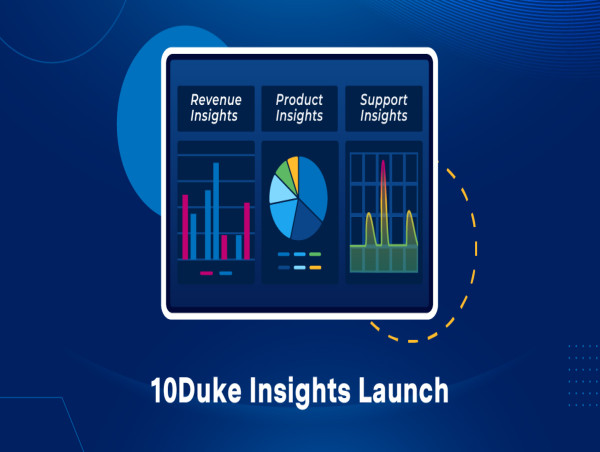 Revenue Insights

Product Insights

Support Insights

10Duke Insights Launch